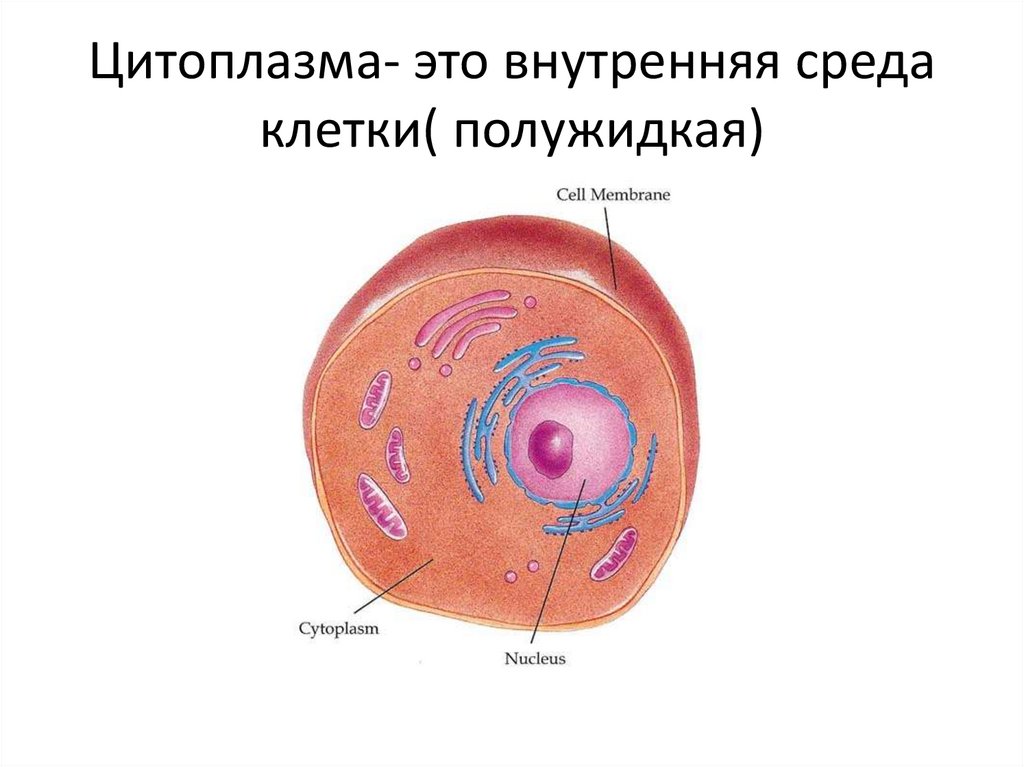 Цитоплазма- это внутренняя среда клетки( полужидкая)

Cell Membrane

Cytoplasm

Nucleus